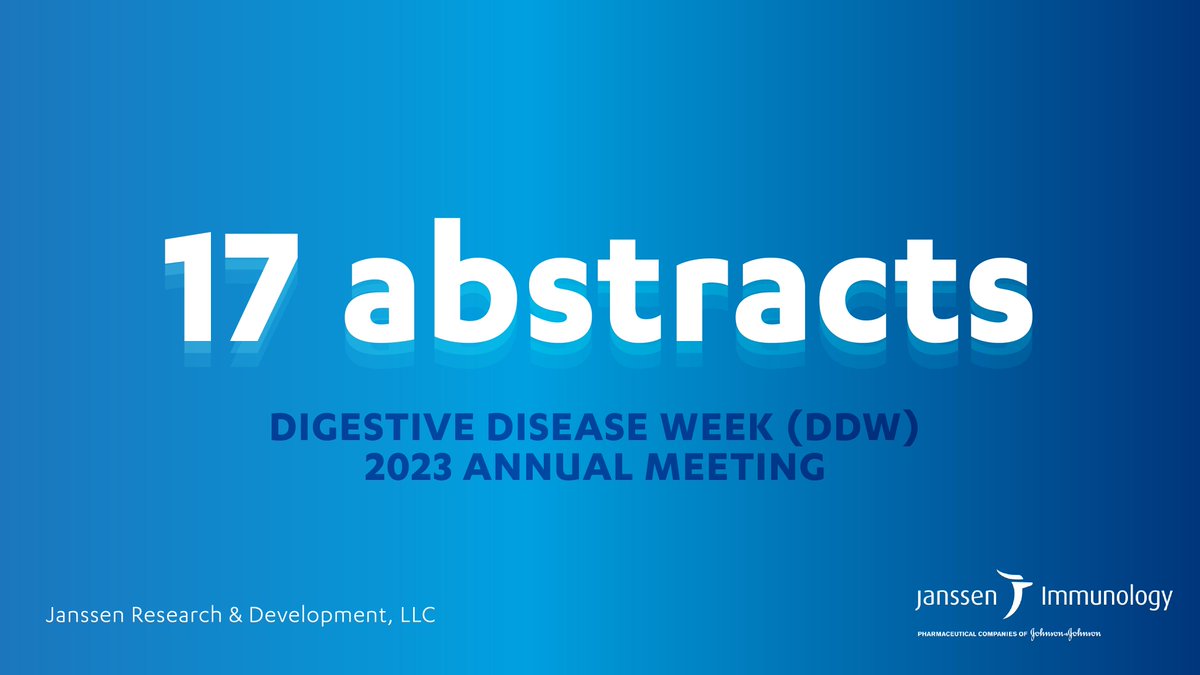 17 abstracts

DIGESTIVE DISEASE WEEK (DDW)
2023 ANNUAL MEETING

Janssen Research & Development, LLC

janssen Immunology
PHARMACEUTICAL COMPANIES OF Johnson & Johnson